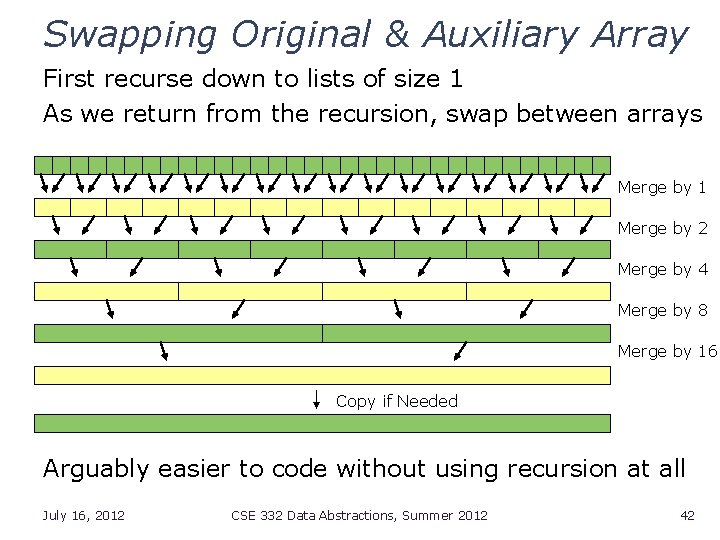 Swapping Original & Auxiliary Array

First recurse down to lists of size 1

As we return from the recursion, swap between arrays

Merge by 1

Merge by 2

Merge by 4

Merge by 8

Merge by 16

Copy if Needed

Arguably easier to code without using recursion at all

July 16, 2012

CSE 332 Data Abstractions, Summer 2012

42